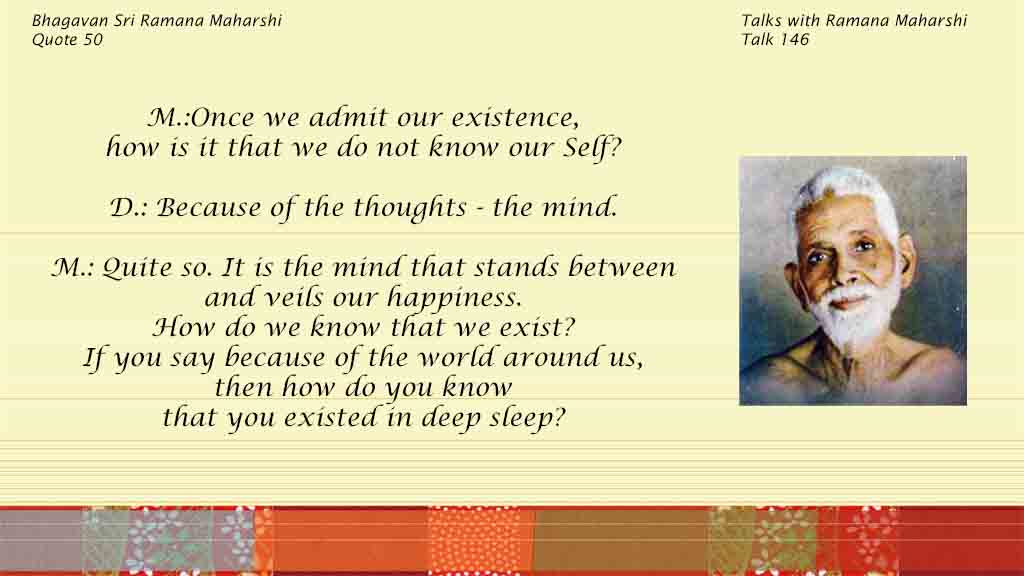 Bhagavan Sri Ramana Maharshi
Quote 50

Talks with Ramana Maharshi
Talk 146

M.:Once we admit our existence, how is it that we do not know our Self?

D.: Because of the thoughts - the mind.

M.: Quite so. It is the mind that stands between and veils our happiness. How do we know that we exist? If you say because of the world around us, then how do you know that you existed in deep sleep?